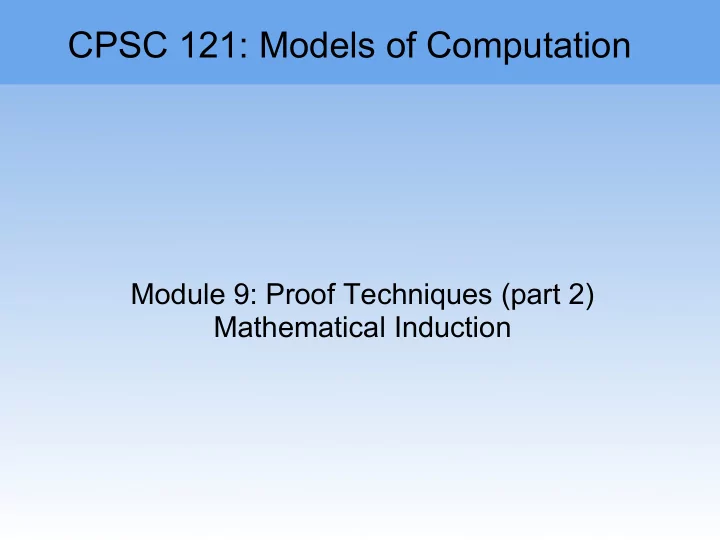 CPSC 121: Models of Computation

Module 9: Proof Techniques (part 2)
Mathematical Induction